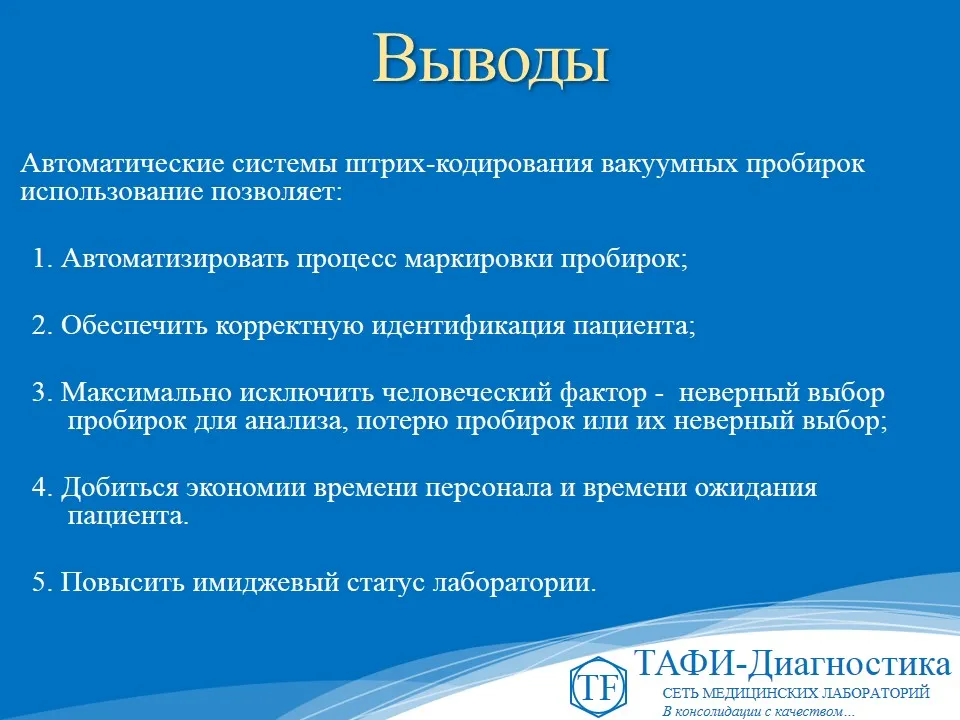 Выводы

Автоматические системы штрих-кодирования вакуумных пробирок использование позволяет:

1. Автоматизировать процесс маркировки пробирок;

2. Обеспечить корректную идентификация пациента;

3. Максимально исключить человеческий фактор - неверный выбор пробирок для анализа, потерю пробирок или их неверный выбор;

4. Добиться экономии времени персонала и времени ожидания пациента.

5. Повысить имиджевый статус лаборатории.

TF ТАФИ-Диагностика
СЕТЬ МЕДИЦИНСКИХ ЛАБОРАТОРИЙ
В консолидации с качеством...